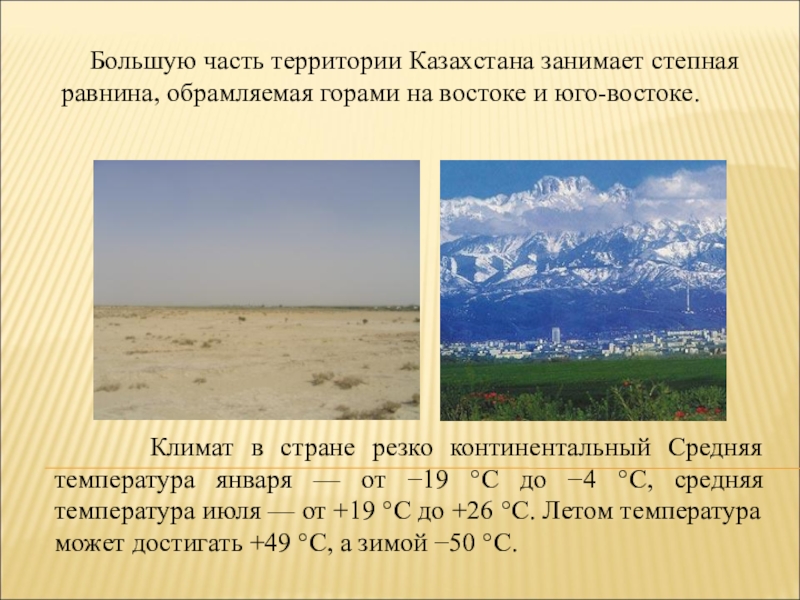 Большую часть территории Казахстана занимает степная равнина, обрамляемая горами на востоке и юго-востоке.

Климат в стране резко континентальный Средняя температура января — от −19 °C до −4 °C, средняя температура июля — от +19 °C до +26 °C. Летом температура может достигать +49 °C, а зимой −50 °C.